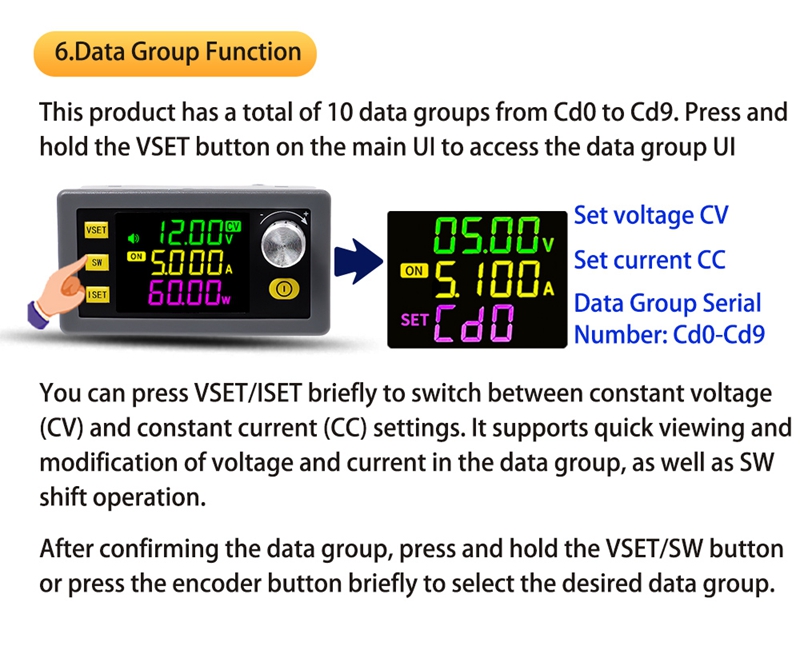 6.Data Group Function

This product has a total of 10 data groups from Cd0 to Cd9. Press and hold the VSET button on the main UI to access the data group UI

VSET
SW
ISET
12.00 CV V
ON 5.000 A
60.00 W

05.00 V
ON 5.100 A
SET Cd0

Set voltage CV
Set current CC
Data Group Serial Number: Cd0-Cd9

You can press VSET/ISET briefly to switch between constant voltage (CV) and constant current (CC) settings. It supports quick viewing and modification of voltage and current in the data group, as well as SW shift operation.

After confirming the data group, press and hold the VSET/SW button or press the encoder button briefly to select the desired data group.